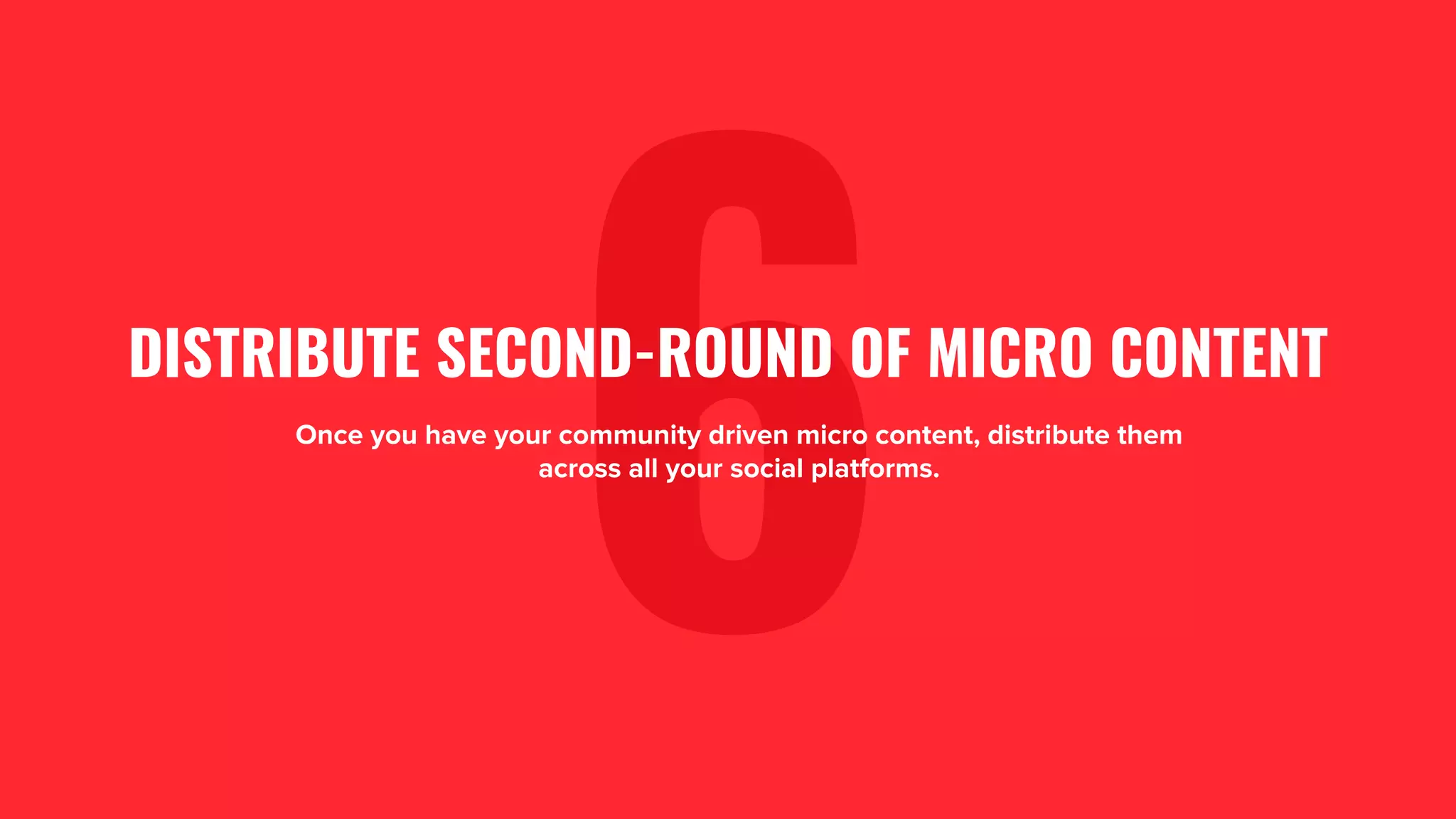 6

DISTRIBUTE SECOND-ROUND OF MICRO CONTENT

Once you have your community driven micro content, distribute them across all your social platforms.